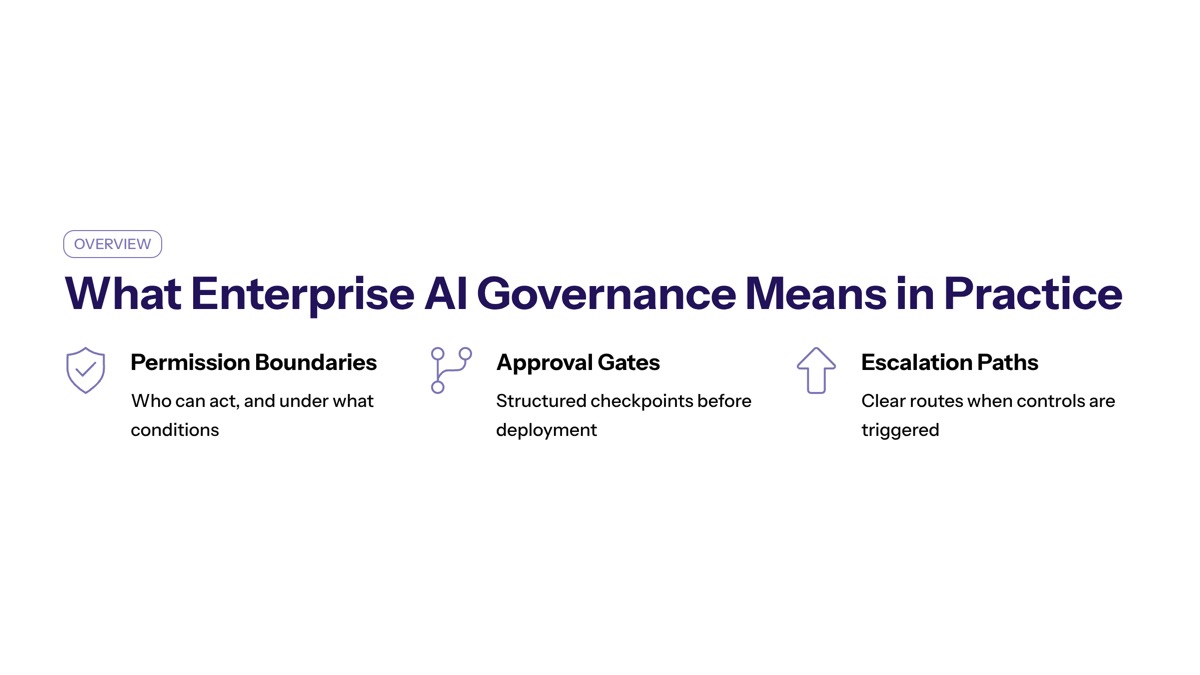 OVERVIEW

What Enterprise AI Governance Means in Practice

Permission Boundaries
Who can act, and under what conditions

Approval Gates
Structured checkpoints before deployment

Escalation Paths
Clear routes when controls are triggered